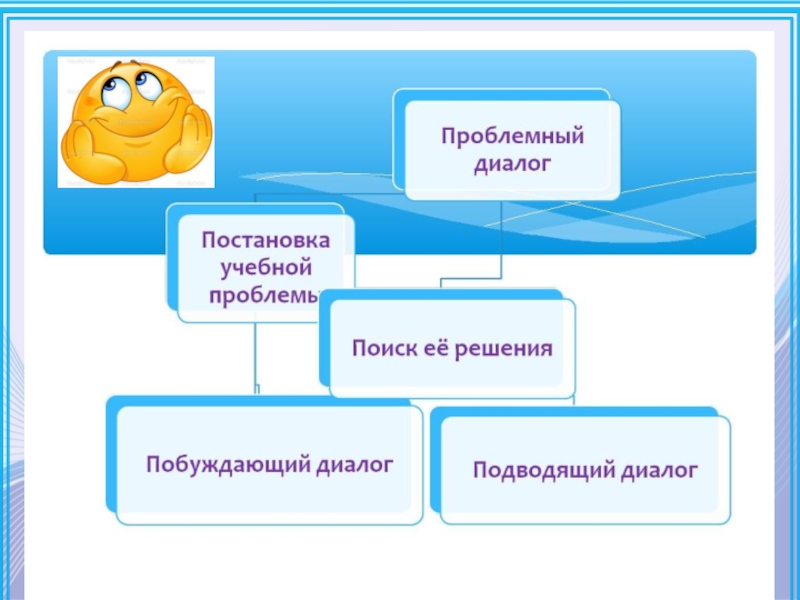 Проблемный диалог

Постановка учебной проблемы

Поиск её решения

Побуждающий диалог

Подводящий диалог